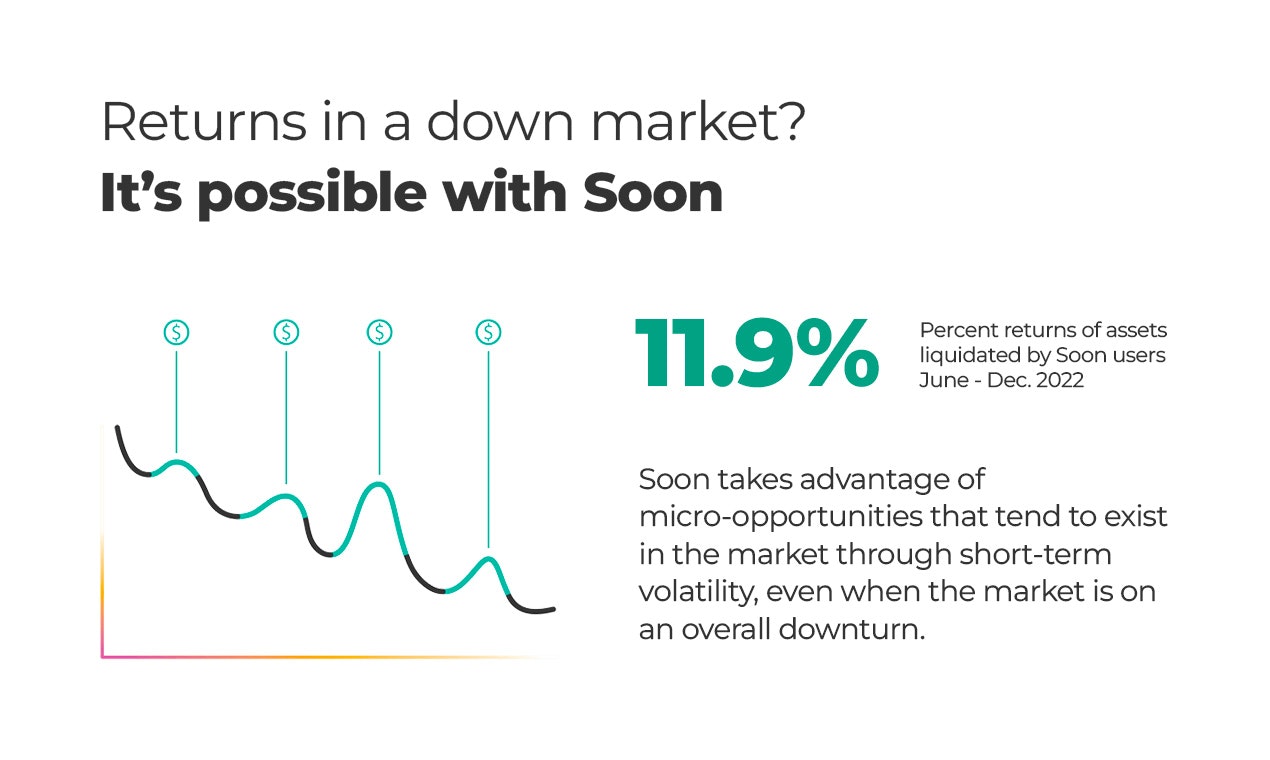 Returns in a down market?
It's possible with Soon

$ $ $ $

11.9%

Percent returns of assets liquidated by Soon users June - Dec. 2022

Soon takes advantage of micro-opportunities that tend to exist in the market through short-term volatility, even when the market is on an overall downturn.